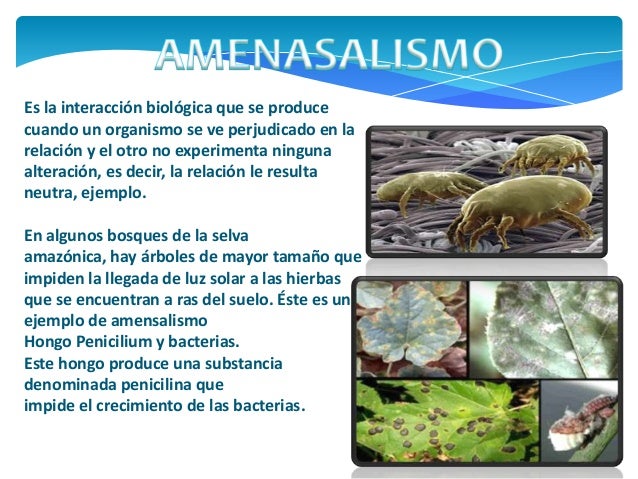 AMENASALISMO

Es la interacción biológica que se produce cuando un organismo se ve perjudicado en la relación y el otro no experimenta ninguna alteración, es decir, la relación le resulta neutra, ejemplo.

En algunos bosques de la selva amazónica, hay árboles de mayor tamaño que impiden la llegada de luz solar a las hierbas que se encuentran a ras del suelo. Éste es un ejemplo de amensalismo
Hongo Penicilium y bacterias.
Este hongo produce una substancia denominada penicilina que
impide el crecimiento de las bacterias.